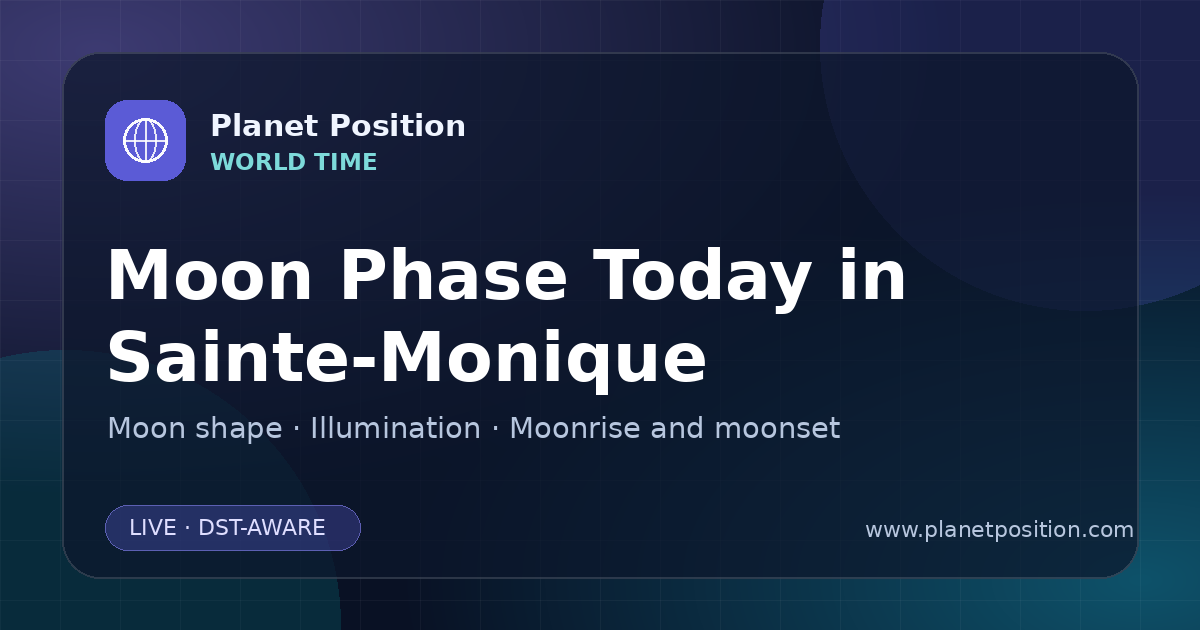 Planet Position
WORLD TIME

Moon Phase Today in Sainte-Monique

Moon shape · Illumination · Moonrise and moonset

LIVE · DST-AWARE

www.planetposition.com